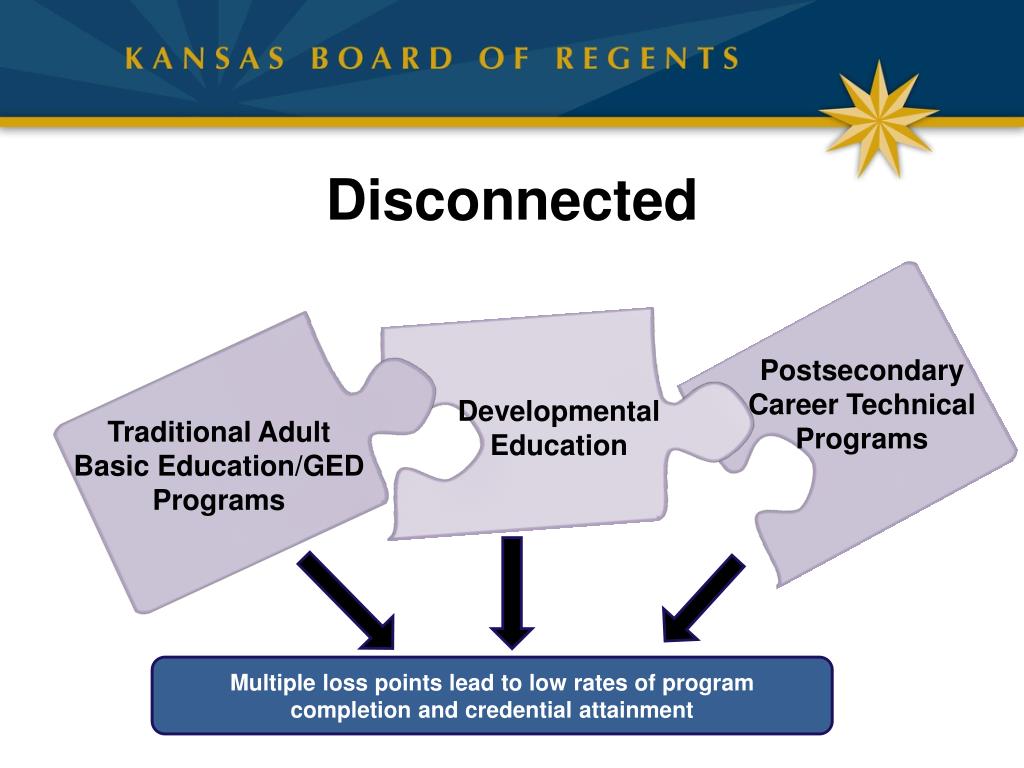 KANSAS BOARD OF REGENTS

Disconnected

Traditional Adult Basic Education/GED Programs

Developmental Education

Postsecondary Career Technical Programs

Multiple loss points lead to low rates of program completion and credential attainment